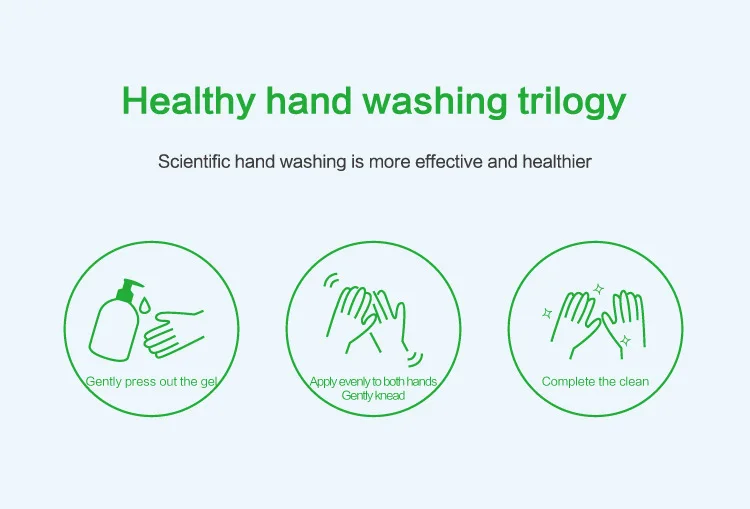 Healthy hand washing trilogy

Scientific hand washing is more effective and healthier

Gently press out the gel

Apply evenly to both hands
Gently knead

Complete the clean